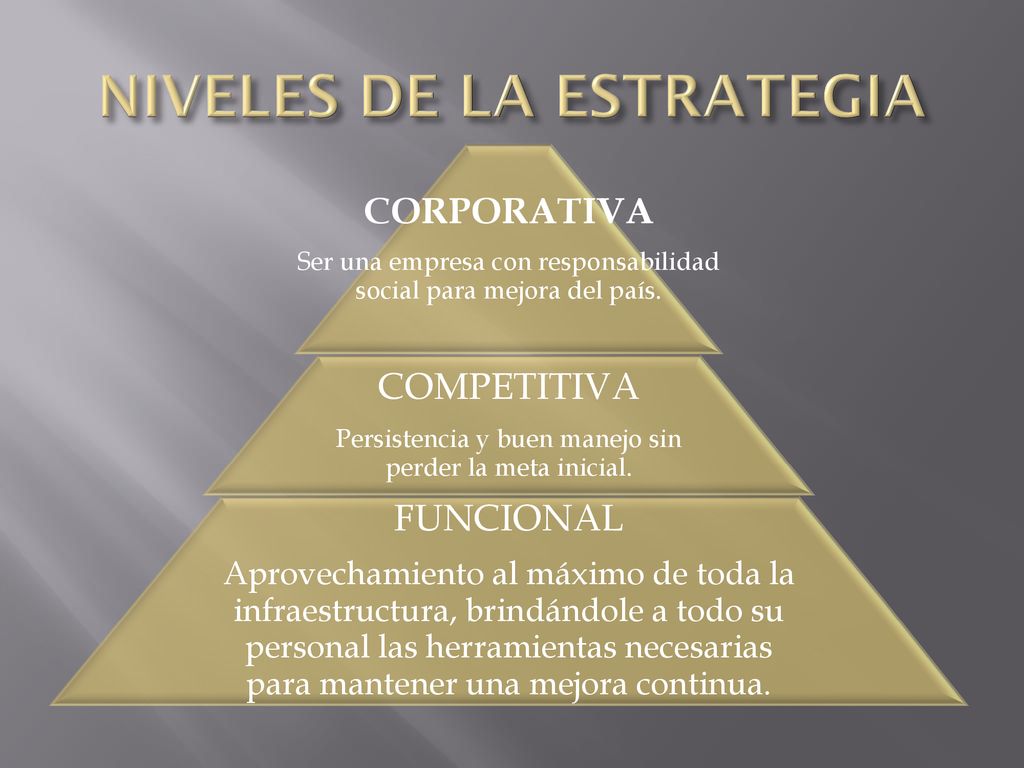 NIVELES DE LA ESTRATEGIA

CORPORATIVA

Ser una empresa con responsabilidad social para mejora del país.

COMPETITIVA

Persistencia y buen manejo sin perder la meta inicial.

FUNCIONAL

Aprovechamiento al máximo de toda la infraestructura, brindándole a todo su personal las herramientas necesarias para mantener una mejora continua.